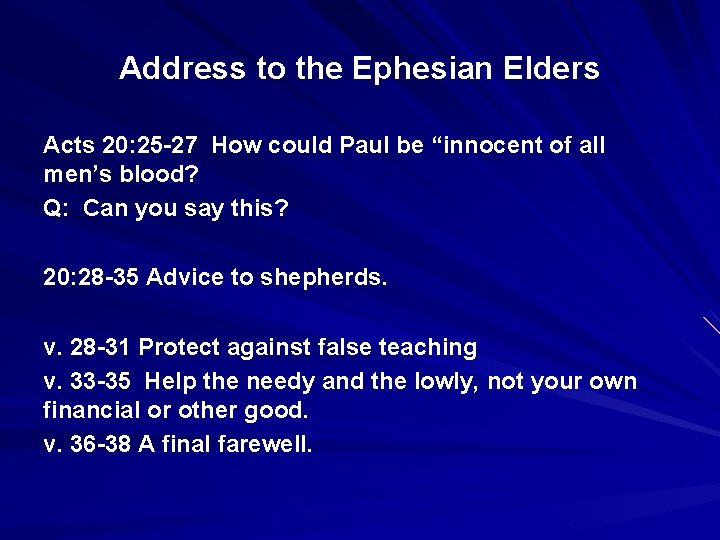 Address to the Ephesian Elders

Acts 20:25-27 How could Paul be “innocent of all men’s blood?

Q: Can you say this?

20:28-35 Advice to shepherds.

v. 28-31 Protect against false teaching

v. 33-35 Help the needy and the lowly, not your own financial or other good.

v. 36-38 A final farewell.